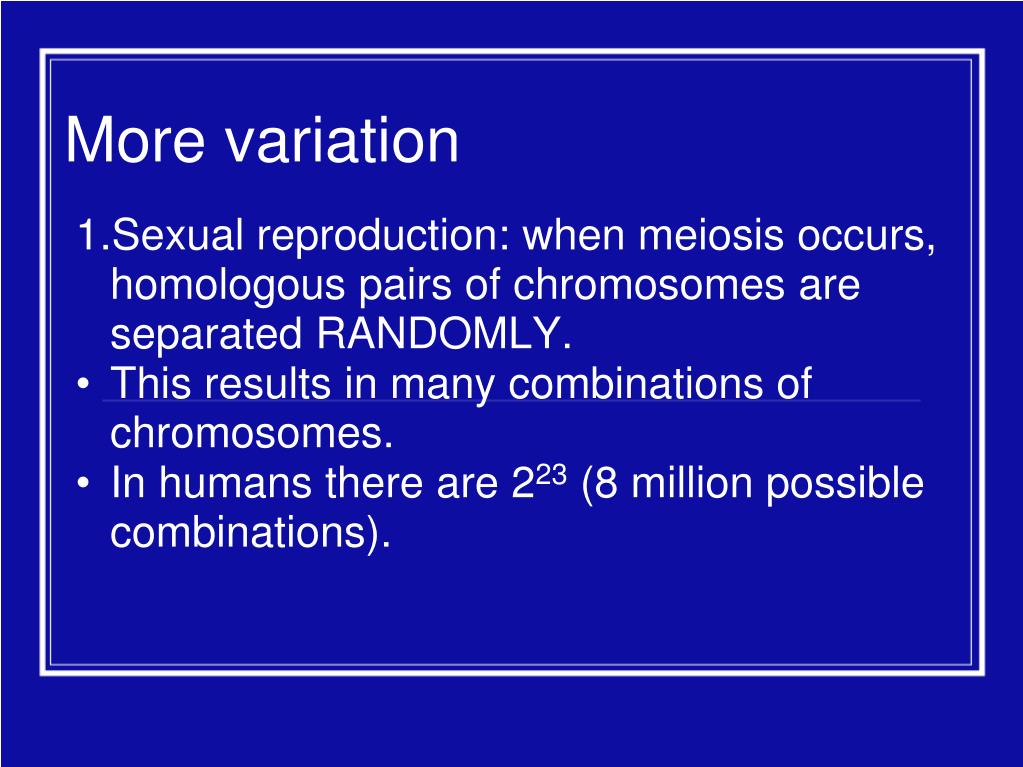 More variation

1.Sexual reproduction: when meiosis occurs, homologous pairs of chromosomes are separated RANDOMLY.

• This results in many combinations of chromosomes.

• In humans there are $2^{23}$ (8 million possible combinations).